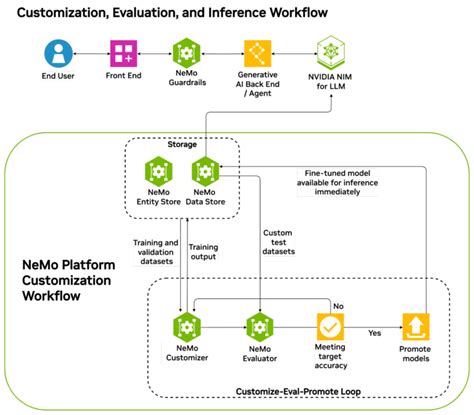 Customization, Evaluation, and Inference Workflow

End User

Front End

NeMo Guardrails

Generative AI Back End / Agent

NVIDIA NIM for LLM

Storage

NeMo Entity Store

NeMo Data Store

Fine-tuned model available for inference immediately

Training and validation datasets

Training output

Custom test datasets

NeMo Platform Customization Workflow

No

NeMo Customizer

NeMo Evaluator

Meeting target accuracy

Yes

Promote models

Customize-Eval-Promote Loop